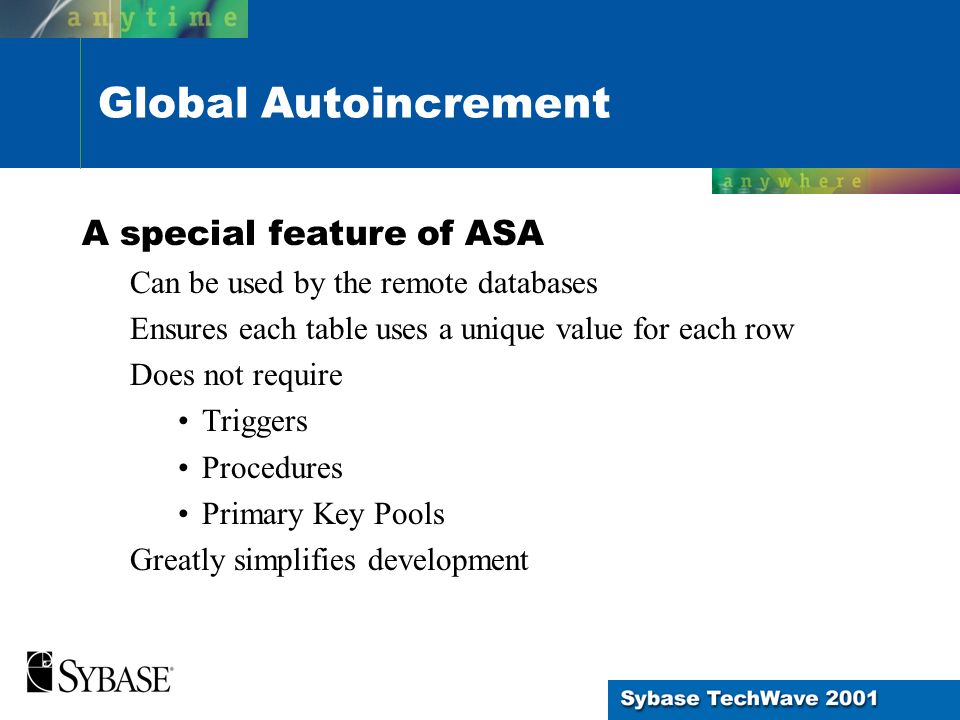 anytime

Global Autoincrement

anywhere

A special feature of ASA

Can be used by the remote databases

Ensures each table uses a unique value for each row

Does not require

• Triggers

• Procedures

• Primary Key Pools

Greatly simplifies development

SYBASE

Sybase TechWave 2001